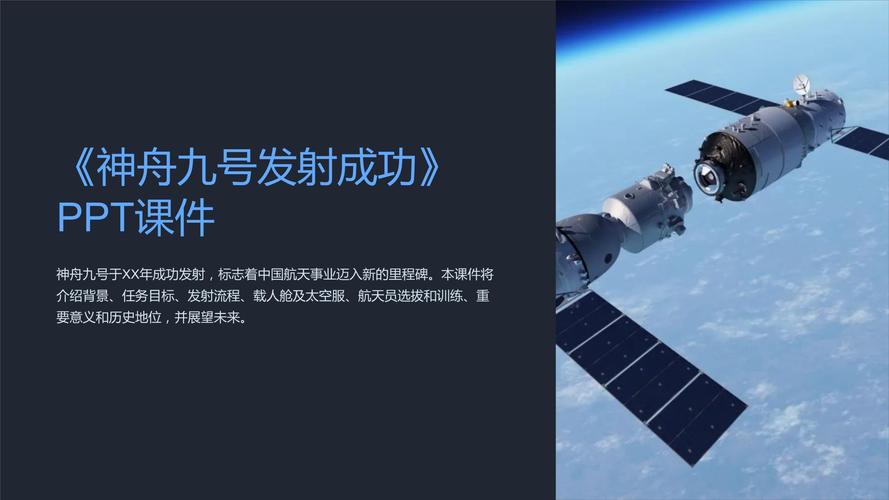 《神舟九号发射成功》PPT课件

神舟九号于XX年成功发射，标志着中国航天事业迈入新的里程碑。本课件将介绍背景、任务目标、发射流程、载人舱及太空服、航天员选拔和训练、重要意义和历史地位，并展望未来。